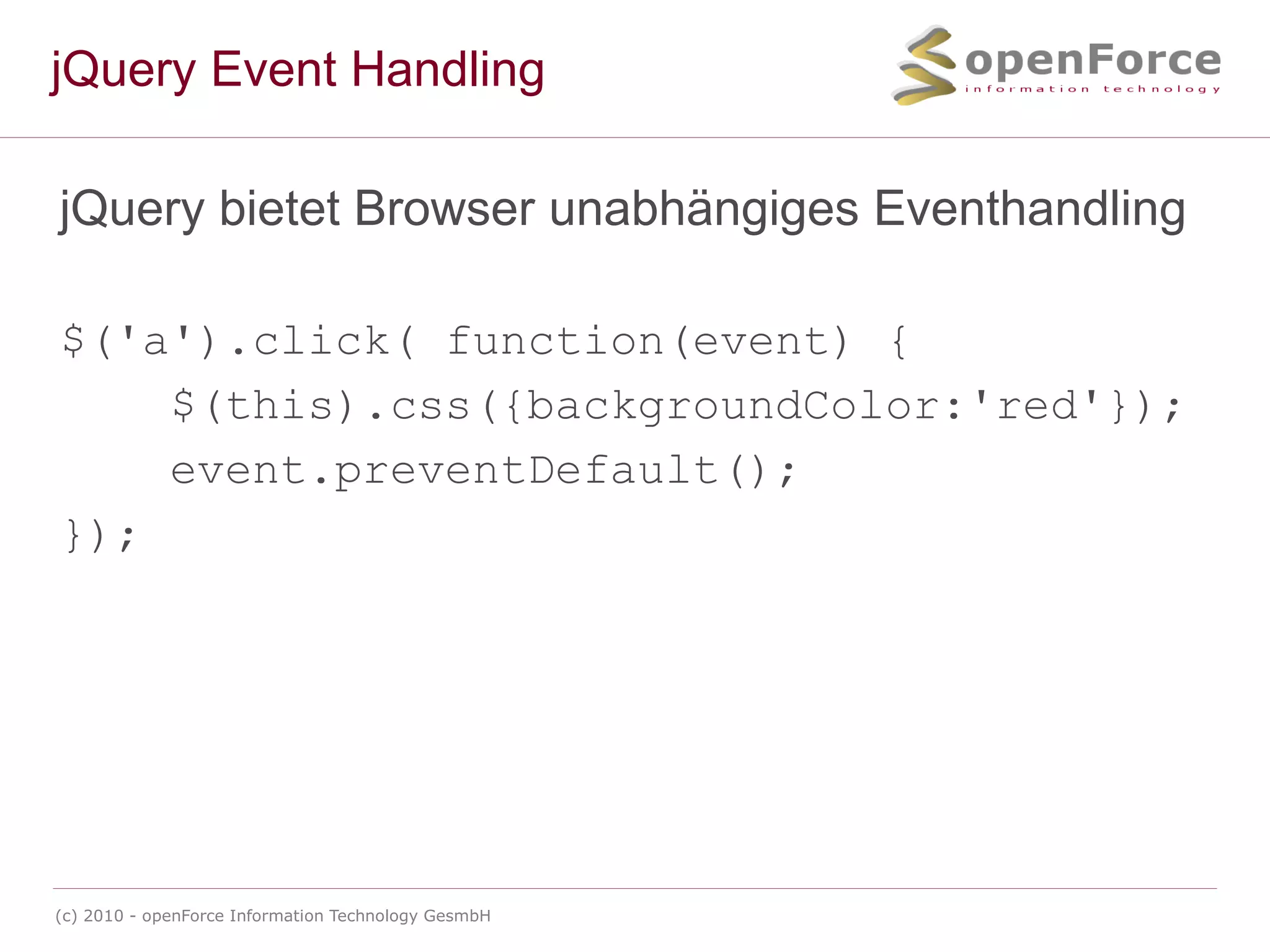 jQuery Event Handling

openForce
information technology

jQuery bietet Browser unabhängiges Eventhandling

$('a').click( function(event) {
    $(this).css({backgroundColor:'red'});
    event.preventDefault();
});

(c) 2010 - openForce Information Technology GesmbH